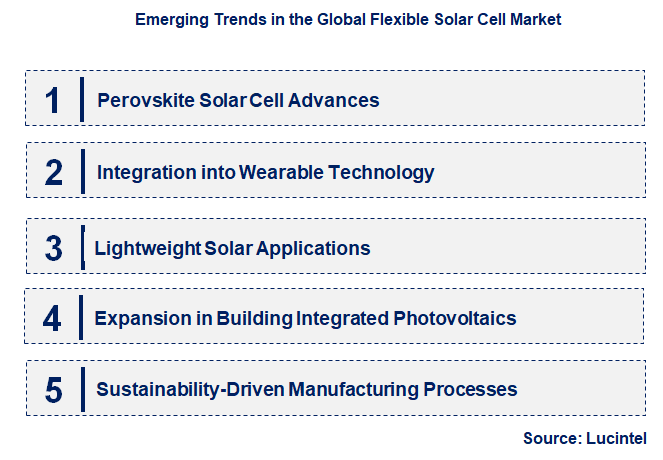 Emerging Trends in the Global Flexible Solar Cell Market

1 Perovskite Solar Cell Advances

2 Integration into Wearable Technology

3 Lightweight Solar Applications

4 Expansion in Building Integrated Photovoltaics

5 Sustainability-Driven Manufacturing Processes

Source: Lucintel